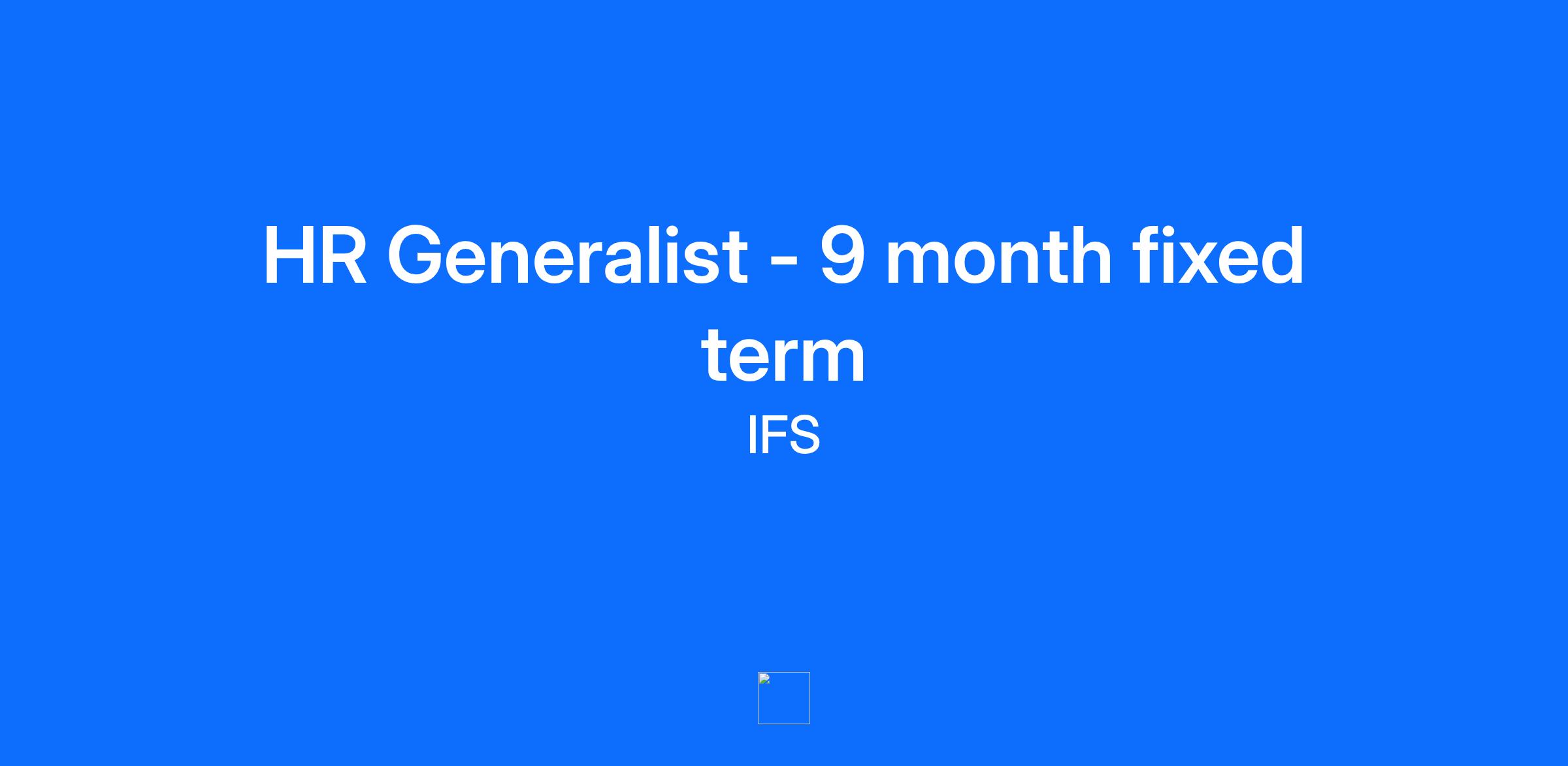 HR Generalist - 9 month fixed term

IFS